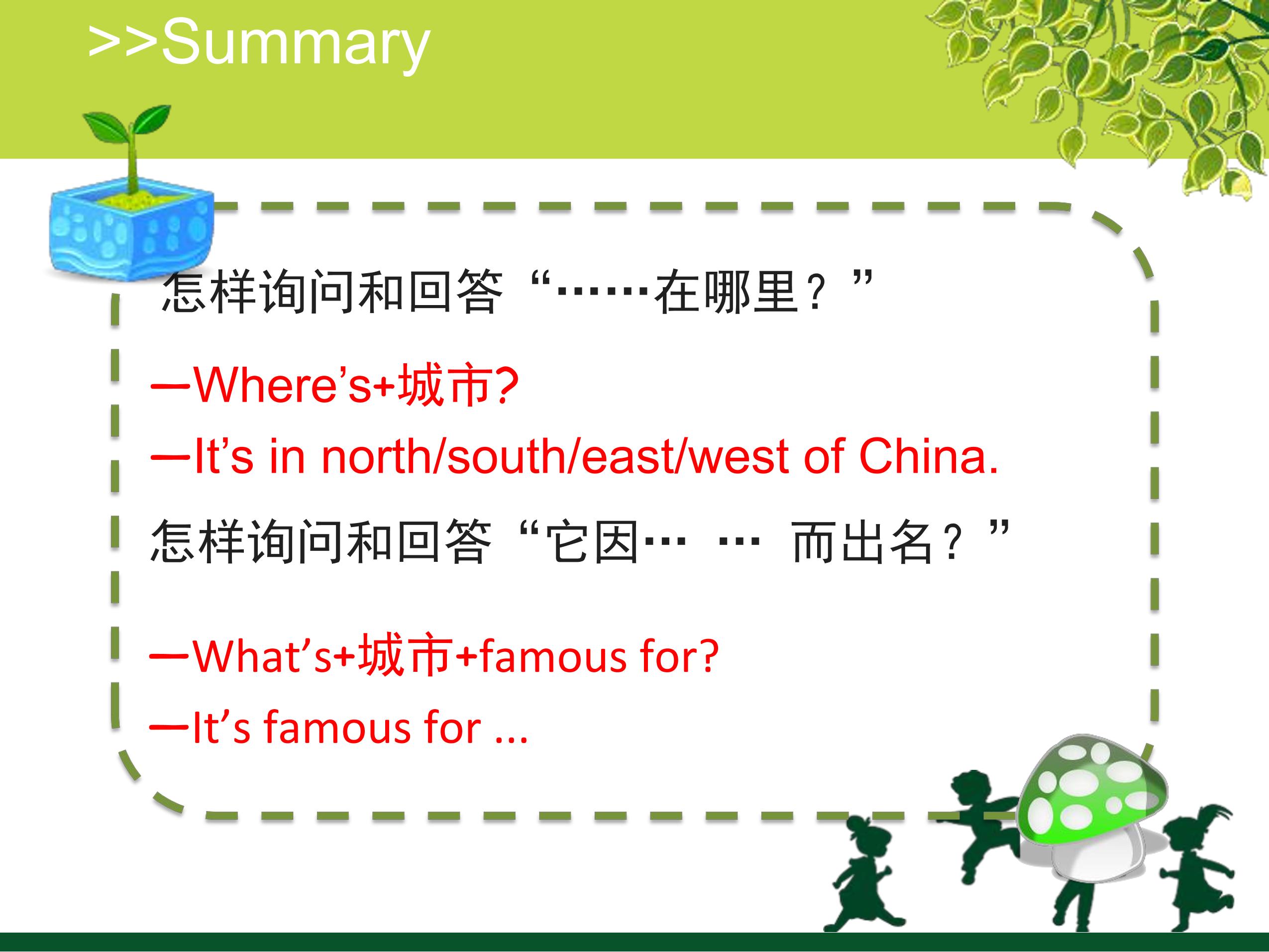 >>Summary

怎样询问和回答“……在哪里？”

—Where’s+城市?

—It’s in north/south/east/west of China.

怎样询问和回答“它因… … 而出名？”

—What’s+城市+famous for?

—It’s famous for ...